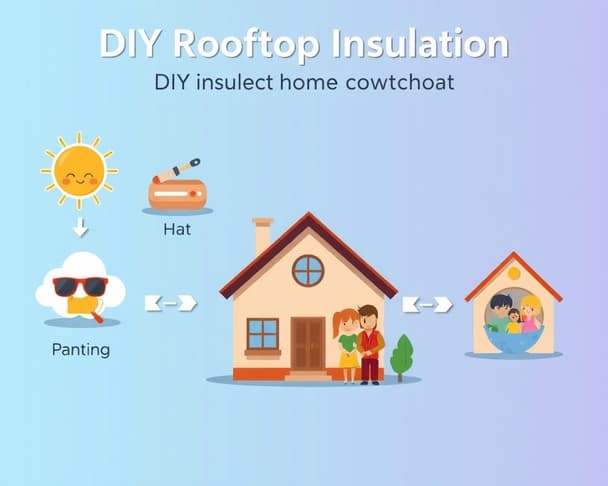 DIY Rooftop Insulation

DIY insulect home cowtchoat

Hat

Panting